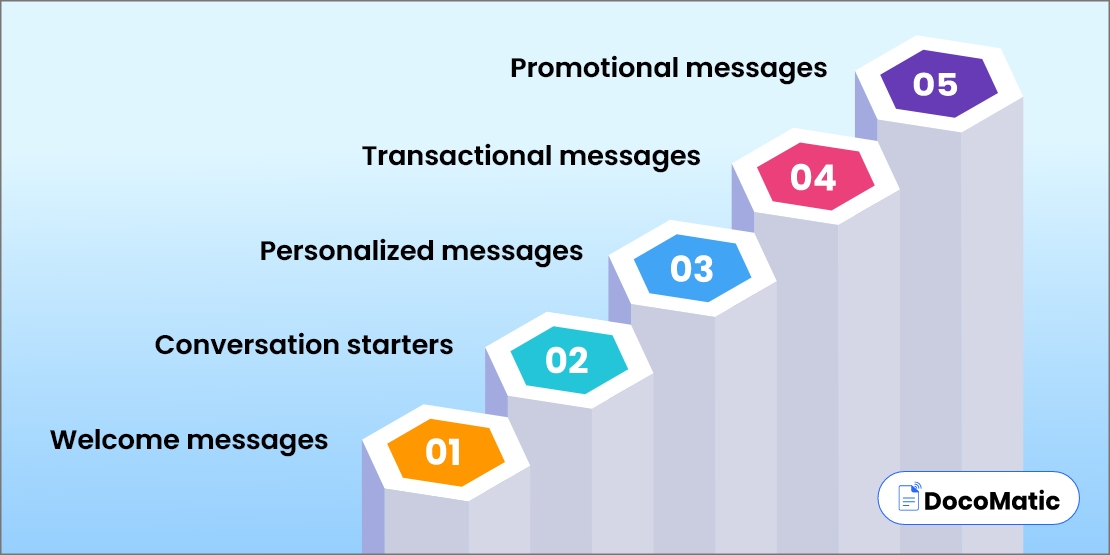 Promotional messages
05
Transactional messages
04
Personalized messages
03
Conversation starters
02
Welcome messages
01
DocoMatic